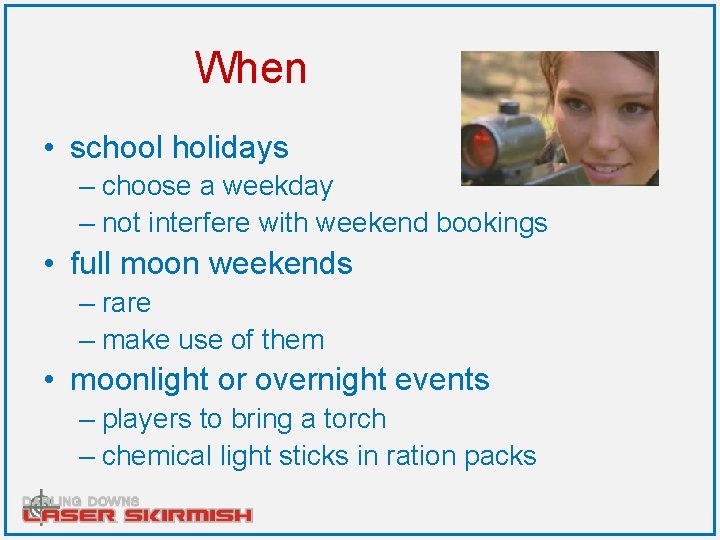 When

• school holidays
– choose a weekday
– not interfere with weekend bookings
• full moon weekends
– rare
– make use of them
• moonlight or overnight events
– players to bring a torch
– chemical light sticks in ration packs

DARLING DOWNS
LASER SKIRMISH